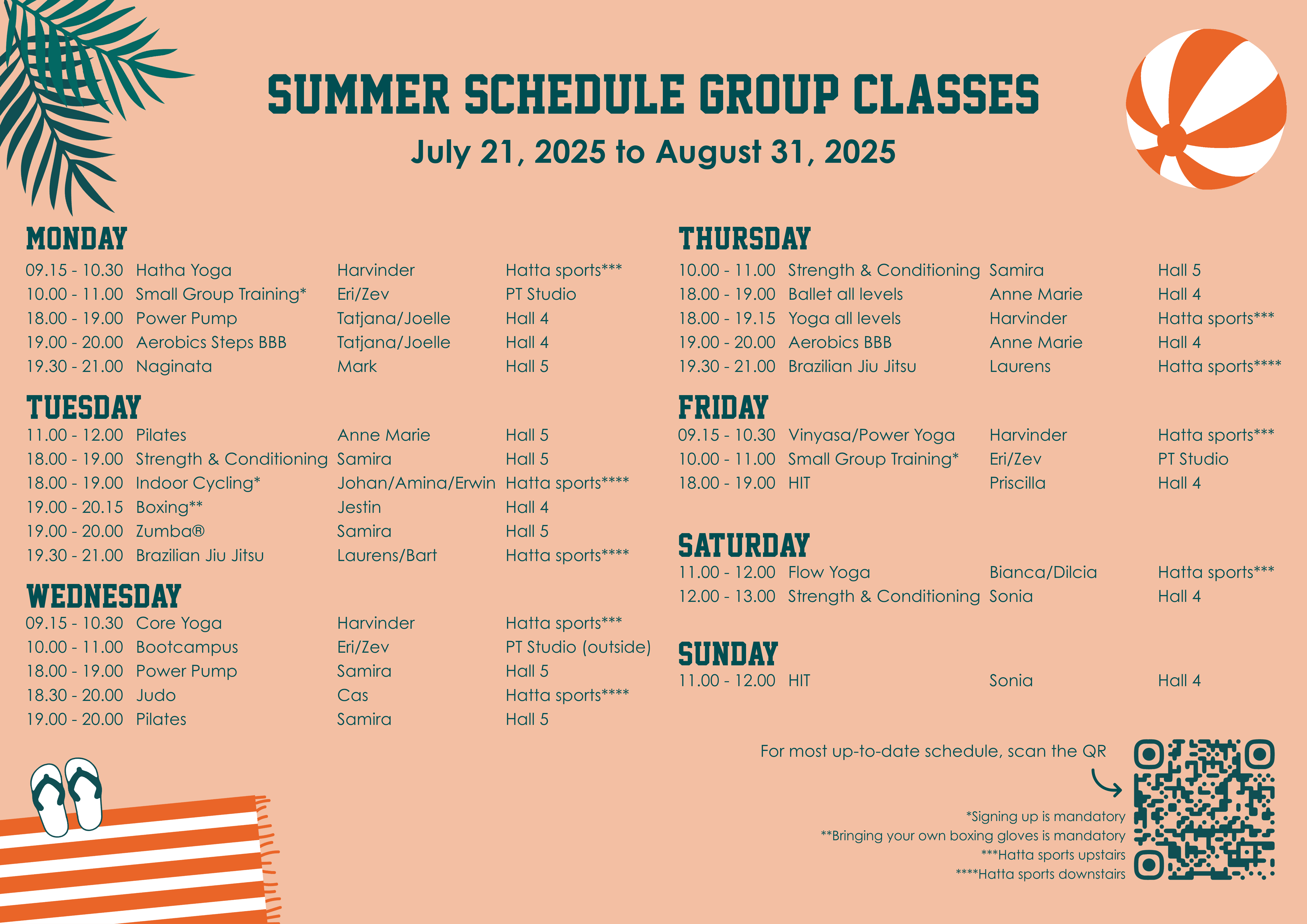 SUMMER SCHEDULE GROUP CLASSES

July 21, 2025 to August 31, 2025

MONDAY

| | | | |
|---|---|---|---|
| 09.15 - 10.30 | Hatha Yoga | Harvinder | Hatta sports*** |
| 10.00 - 11.00 | Small Group Training* | Eri/Zev | PT Studio |
| 18.00 - 19.00 | Power Pump | Tatjana/Joelle | Hall 4 |
| 19.00 - 20.00 | Aerobics Steps BBB | Tatjana/Joelle | Hall 4 |
| 19.30 - 21.00 | Naginata | Mark | Hall 5 |

TUESDAY

| | | | |
|---|---|---|---|
| 11.00 - 12.00 | Pilates | Anne Marie | Hall 5 |
| 18.00 - 19.00 | Strength & Conditioning | Samira | Hall 5 |
| 18.00 - 19.00 | Indoor Cycling* | Johan/Amina/Erwin | Hatta sports**** |
| 19.00 - 20.15 | Boxing** | Jestin | Hall 4 |
| 19.00 - 20.00 | Zumba® | Samira | Hall 5 |
| 19.30 - 21.00 | Brazilian Jiu Jitsu | Laurens/Bart | Hatta sports**** |

WEDNESDAY

| | | | |
|---|---|---|---|
| 09.15 - 10.30 | Core Yoga | Harvinder | Hatta sports*** |
| 10.00 - 11.00 | Bootcampus | Eri/Zev | PT Studio (outside) |
| 18.00 - 19.00 | Power Pump | Samira | Hall 5 |
| 18.30 - 20.00 | Judo | Cas | Hatta sports**** |
| 19.00 - 20.00 | Pilates | Samira | Hall 5 |

THURSDAY

| | | | |
|---|---|---|---|
| 10.00 - 11.00 | Strength & Conditioning | Samira | Hall 5 |
| 18.00 - 19.00 | Ballet all levels | Anne Marie | Hall 4 |
| 18.00 - 19.15 | Yoga all levels | Harvinder | Hatta sports*** |
| 19.00 - 20.00 | Aerobics BBB | Anne Marie | Hall 4 |
| 19.30 - 21.00 | Brazilian Jiu Jitsu | Laurens | Hatta sports**** |

FRIDAY

| | | | |
|---|---|---|---|
| 09.15 - 10.30 | Vinyasa/Power Yoga | Harvinder | Hatta sports*** |
| 10.00 - 11.00 | Small Group Training* | Eri/Zev | PT Studio |
| 18.00 - 19.00 | HIT | Priscilla | Hall 4 |

SATURDAY

| | | | |
|---|---|---|---|
| 11.00 - 12.00 | Flow Yoga | Bianca/Dilcia | Hatta sports*** |
| 12.00 - 13.00 | Strength & Conditioning | Sonia | Hall 4 |

SUNDAY

| | | | |
|---|---|---|---|
| 11.00 - 12.00 | HIT | Sonia | Hall 4 |

For most up-to-date schedule, scan the QR

*Signing up is mandatory
**Bringing your own boxing gloves is mandatory
***Hatta sports upstairs
****Hatta sports downstairs